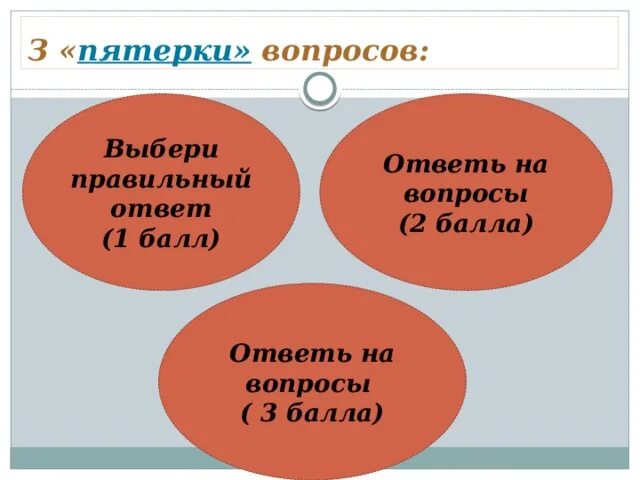 3 «пятерки» вопросов:

Выбери правильный ответ (1 балл)

Ответь на вопросы (2 балла)

Ответь на вопросы ( 3 балла)